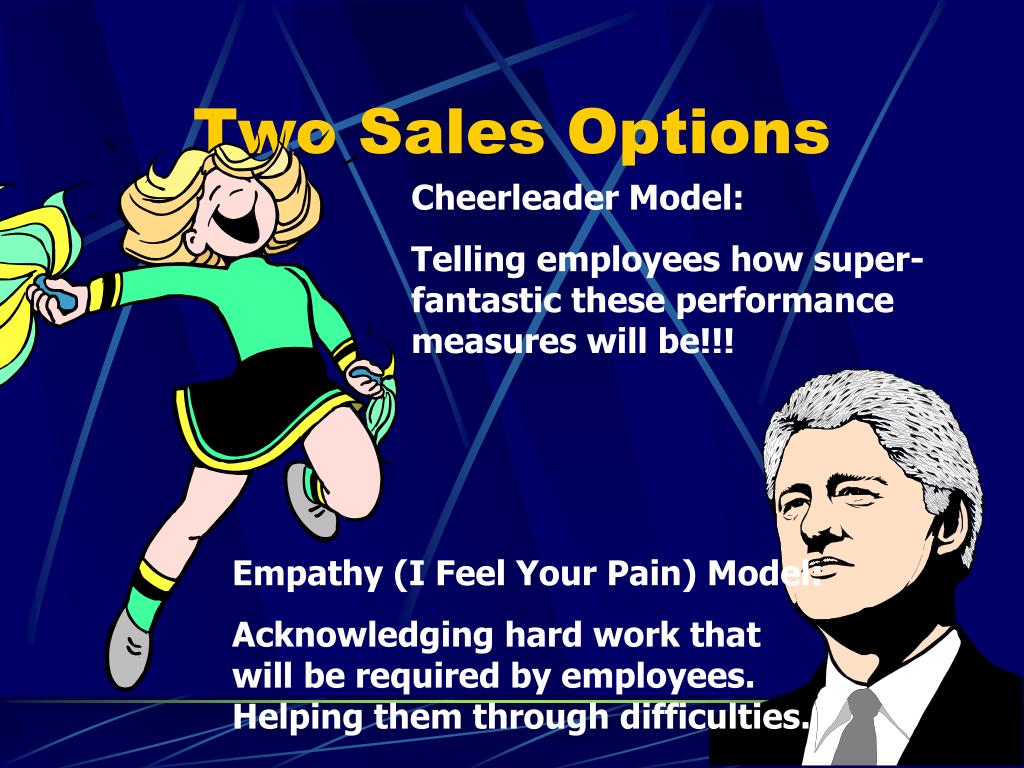 Two Sales Options

Cheerleader Model:

Telling employees how super-fantastic these performance measures will be!!!

Empathy (I Feel Your Pain) Model:

Acknowledging hard work that will be required by employees. Helping them through difficulties.